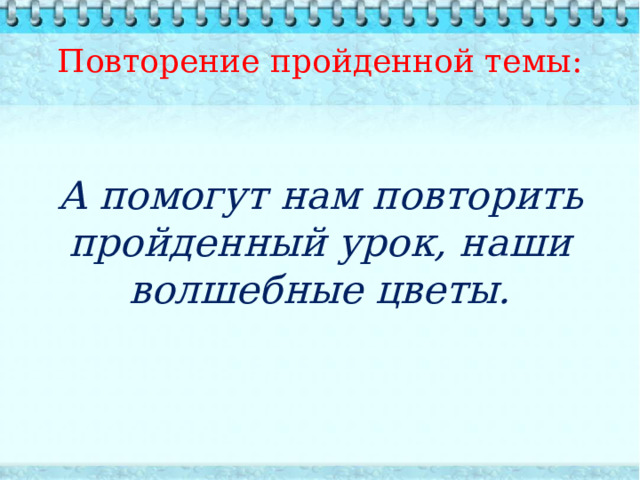 Повторение пройденной темы:

А помогут нам повторить пройденный урок, наши волшебные цветы.